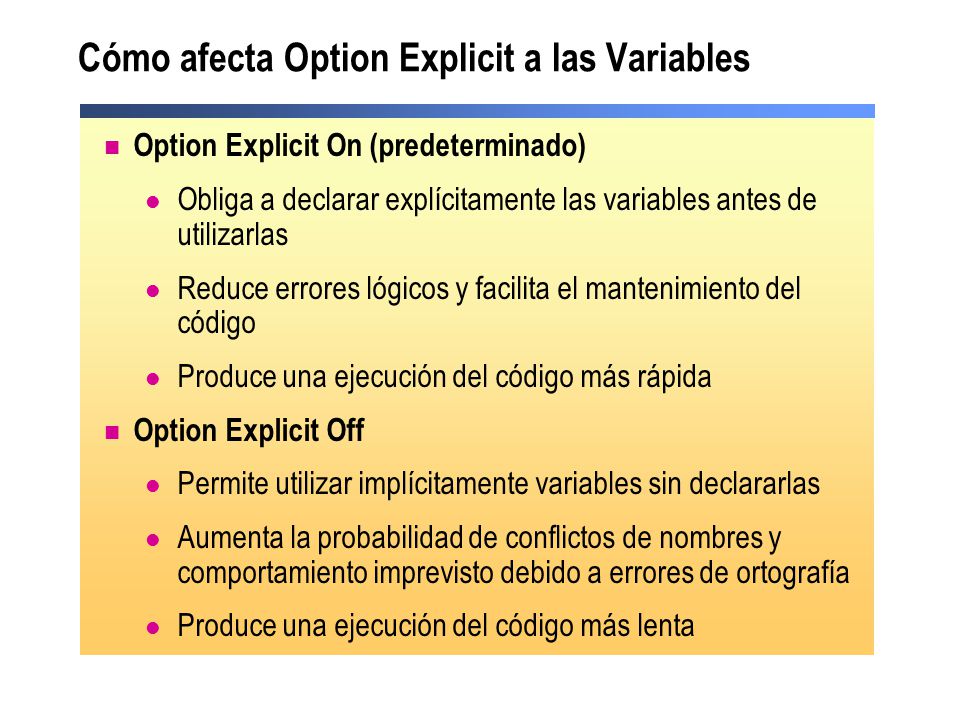 Cómo afecta Option Explicit a las Variables

Option Explicit On (predeterminado)

Obliga a declarar explícitamente las variables antes de utilizarlas

Reduce errores lógicos y facilita el mantenimiento del código

Produce una ejecución del código más rápida

Option Explicit Off

Permite utilizar implícitamente variables sin declararlas

Aumenta la probabilidad de conflictos de nombres y comportamiento imprevisto debido a errores de ortografía

Produce una ejecución del código más lenta